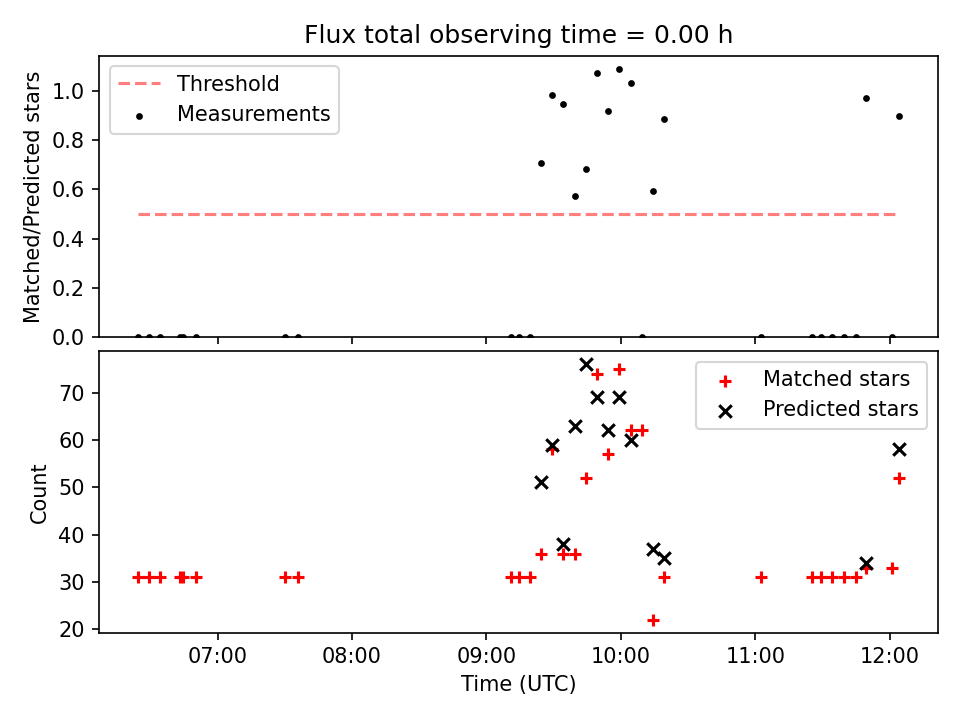 Flux total observing time = 0.00 h

Threshold
Measurements

Matched/Predicted stars

1.0
0.8
0.6
0.4
0.2
0.0

Matched stars
Predicted stars

Count

70
60
50
40
30
20

07:00
08:00
09:00
10:00
11:00
12:00

Time (UTC)